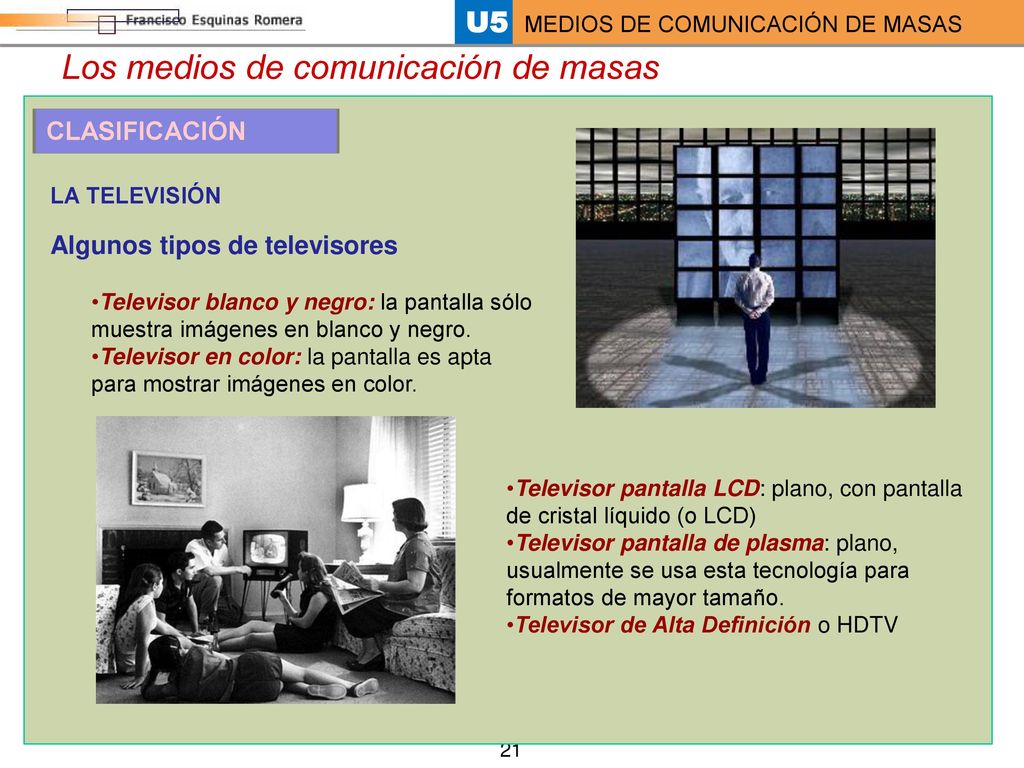 Francisco Esquinas Romera

U5 MEDIOS DE COMUNICACIÓN DE MASAS

Los medios de comunicación de masas

CLASIFICACIÓN

LA TELEVISIÓN

Algunos tipos de televisores

•Televisor blanco y negro: la pantalla sólo muestra imágenes en blanco y negro.
•Televisor en color: la pantalla es apta para mostrar imágenes en color.

•Televisor pantalla LCD: plano, con pantalla de cristal líquido (o LCD)
•Televisor pantalla de plasma: plano, usualmente se usa esta tecnología para formatos de mayor tamaño.
•Televisor de Alta Definición o HDTV

21